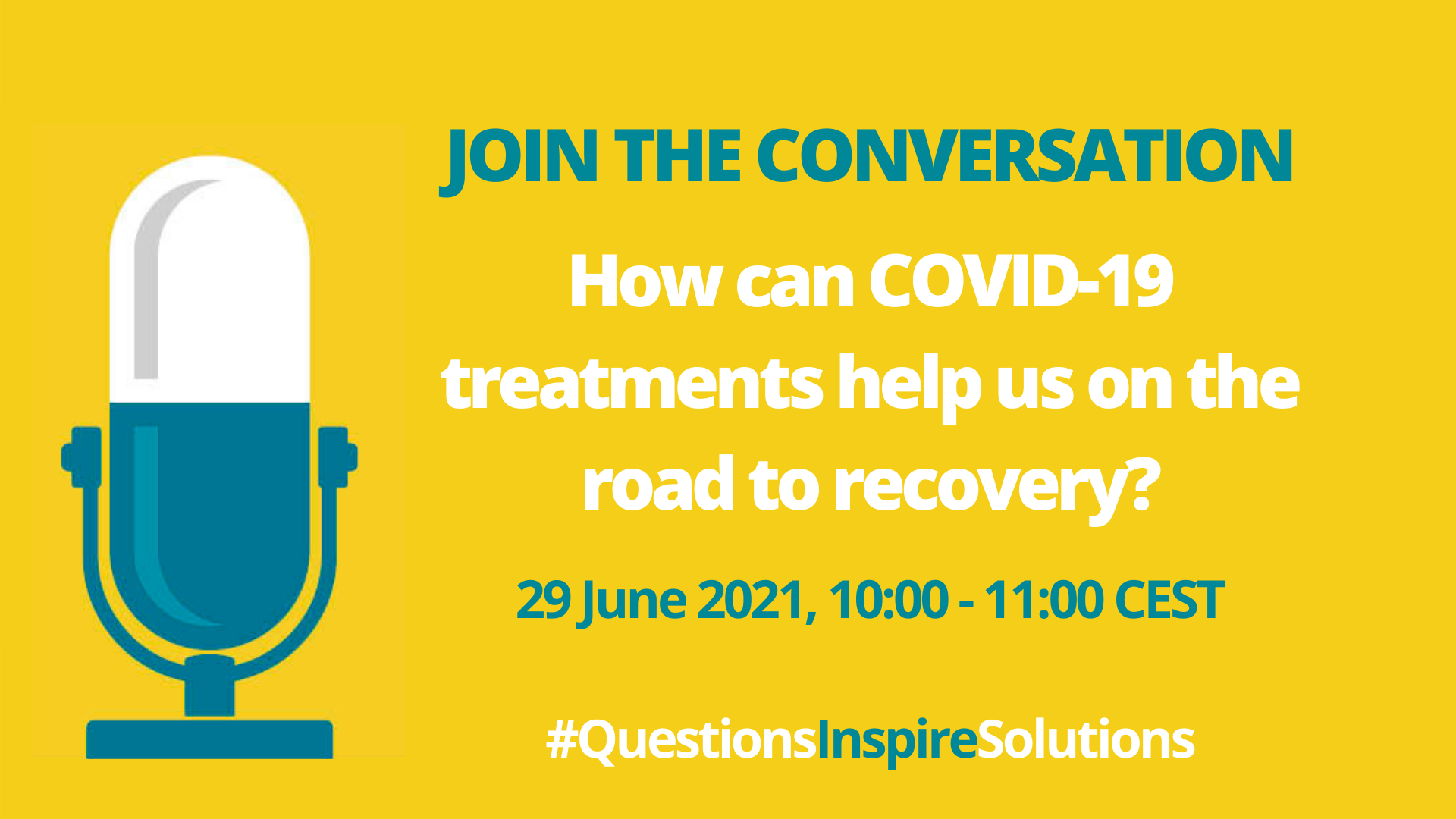 JOIN THE CONVERSATION

How can COVID-19 treatments help us on the road to recovery?

29 June 2021, 10:00 - 11:00 CEST

#QuestionsInspireSolutions